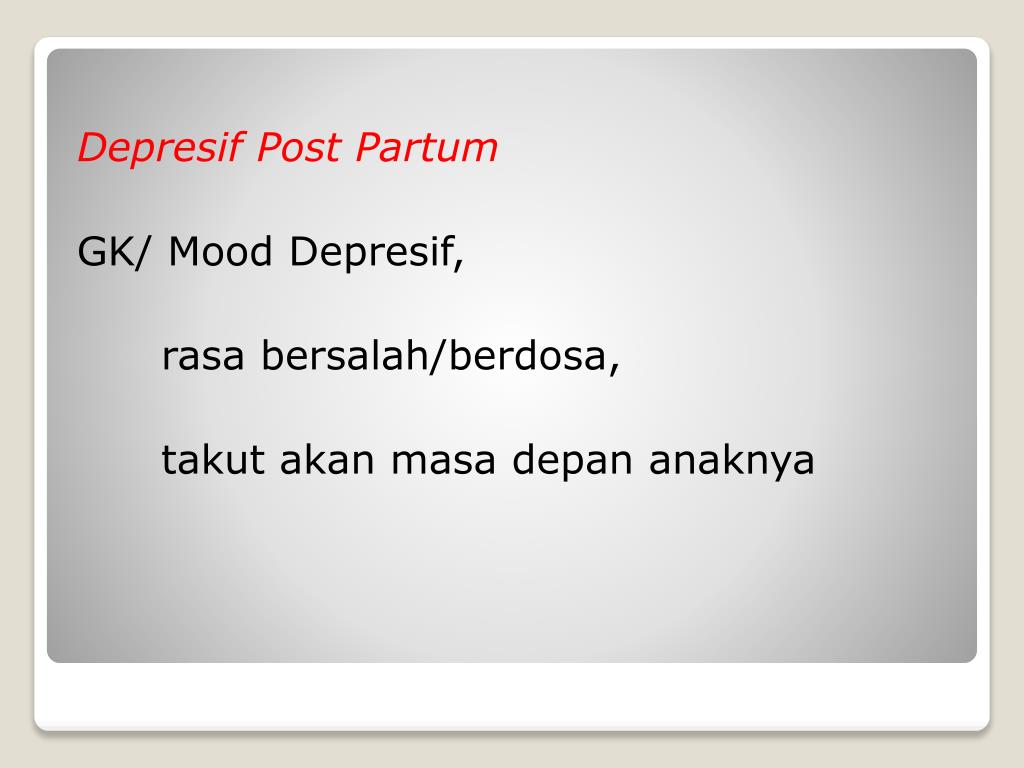 Depresif Post Partum

GK/ Mood Depresif,

rasa bersalah/berdosa,

takut akan masa depan anaknya